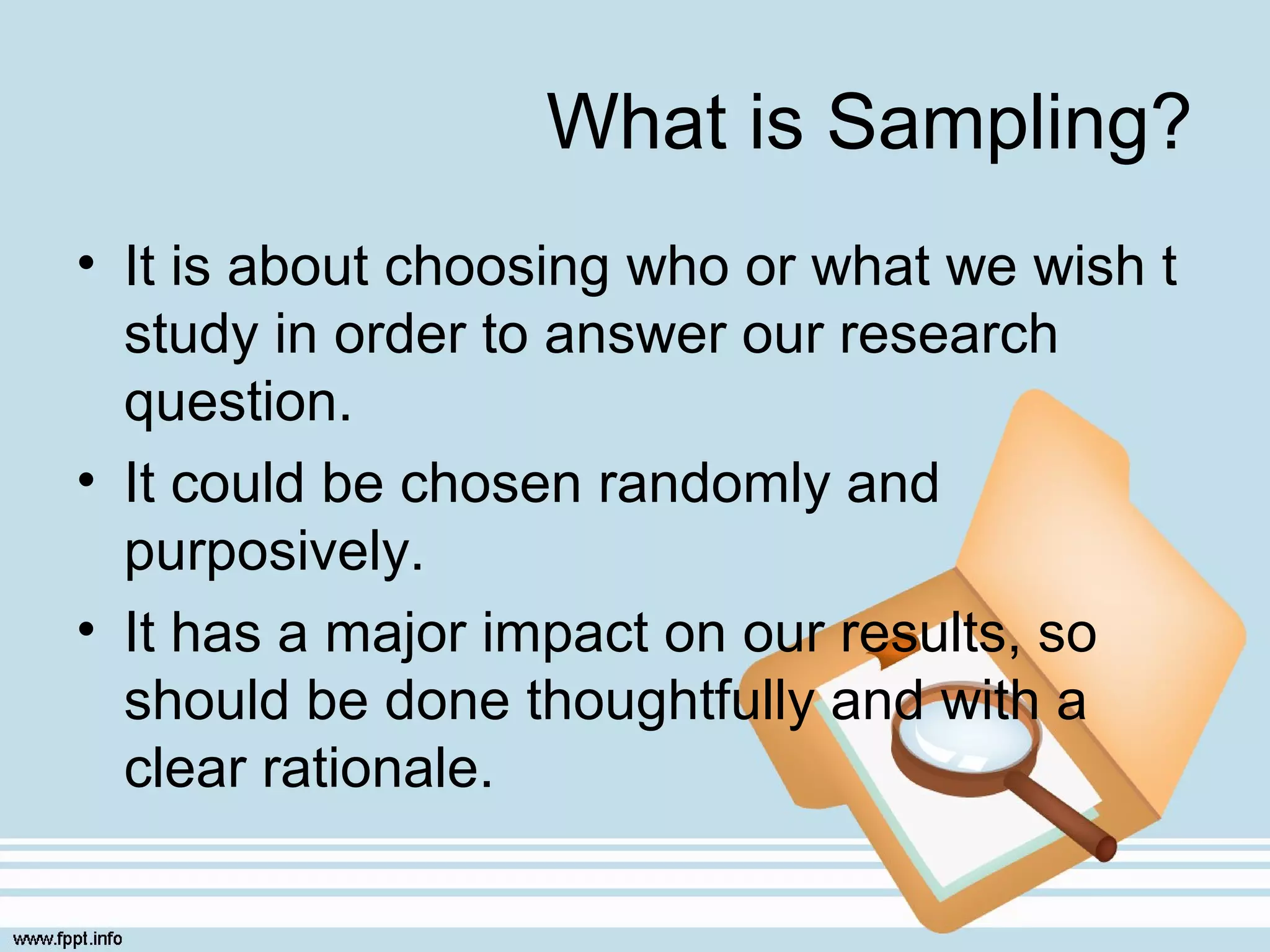 What is Sampling?

• It is about choosing who or what we wish t study in order to answer our research question.

• It could be chosen randomly and purposively.

• It has a major impact on our results, so should be done thoughtfully and with a clear rationale.

www.fppt.info